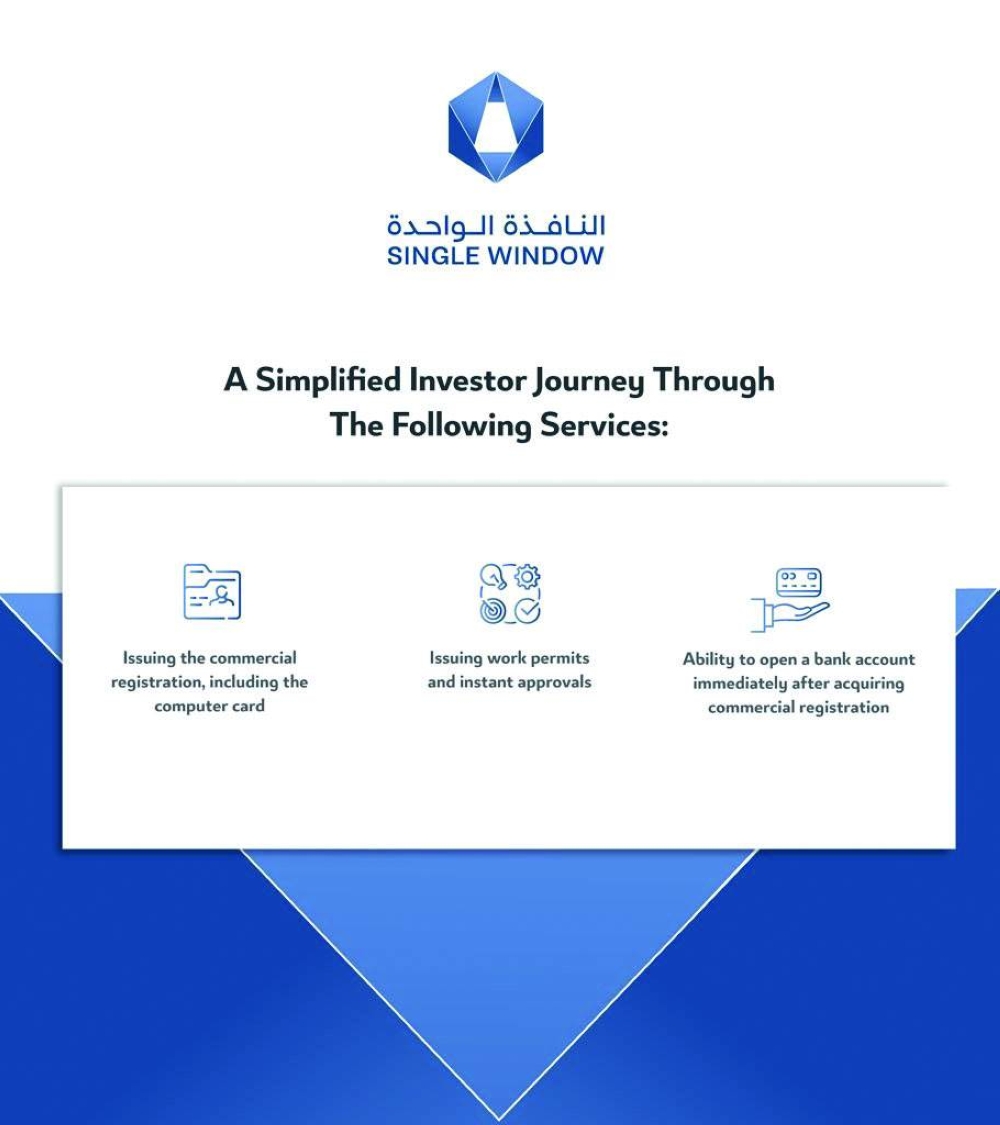 النافذة الواحدة
SINGLE WINDOW

A Simplified Investor Journey Through The Following Services:

Issuing the commercial registration, including the computer card

Issuing work permits and instant approvals

Ability to open a bank account immediately after acquiring commercial registration